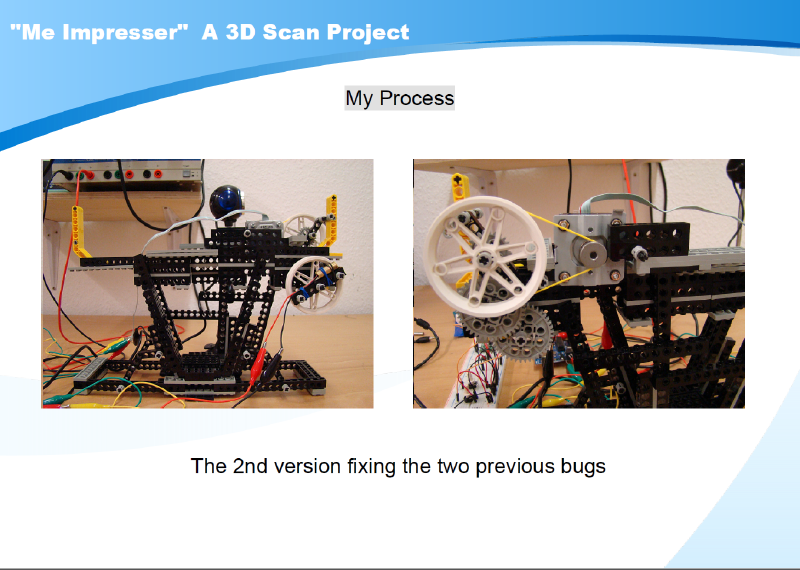 "Me Impresser"  A 3D Scan Project

My Process

The 2nd version fixing the two previous bugs